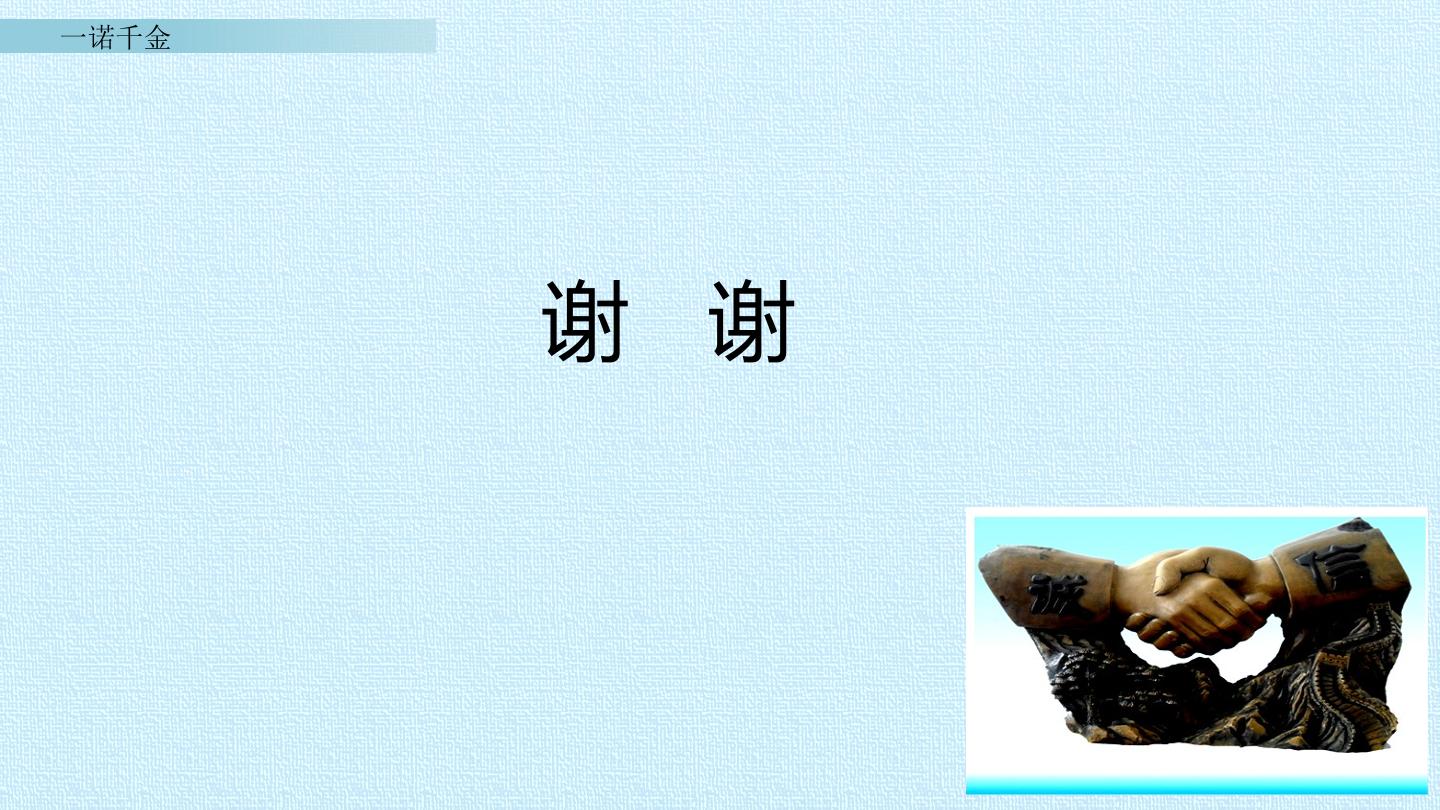 一诺千金

谢 谢

诚 信